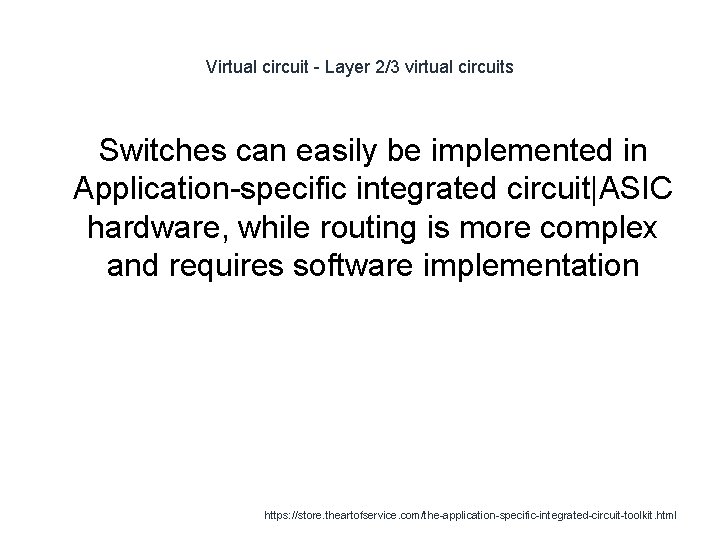 Virtual circuit - Layer 2/3 virtual circuits

Switches can easily be implemented in Application-specific integrated circuit|ASIC hardware, while routing is more complex and requires software implementation

https://store.theartofservice.com/the-application-specific-integrated-circuit-toolkit.html